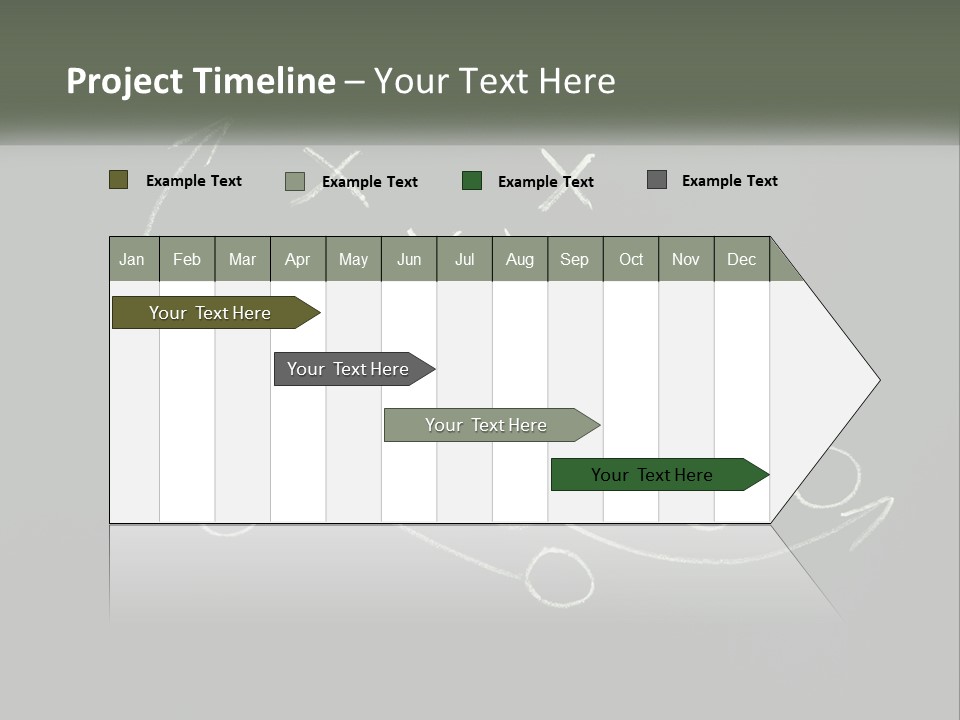 Project Timeline – Your Text Here

Example Text Example Text Example Text Example Text

| Jan | Feb | Mar | Apr | May | Jun | Jul | Aug | Sep | Oct | Nov | Dec |
|---|---|---|---|---|---|---|---|---|---|---|---|

Your Text Here

Your Text Here

Your Text Here

Your Text Here